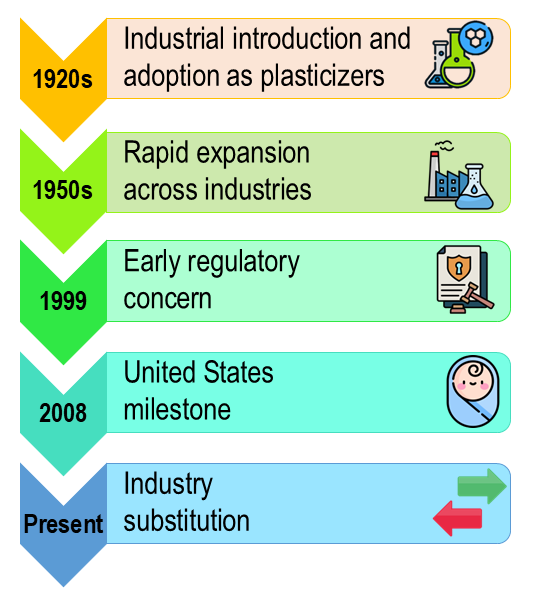 1920s

Industrial introduction and adoption as plasticizers

1950s

Rapid expansion across industries

1999

Early regulatory concern

2008

United States milestone

Present

Industry substitution